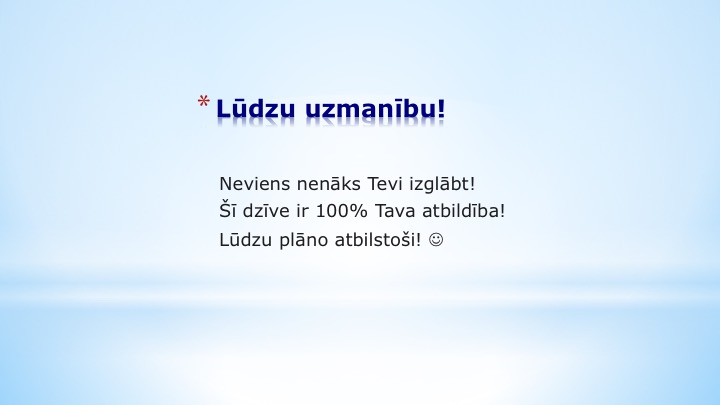 * Lūdzu uzmanību!

Neviens nenāks Tevi izglābt!
Šī dzīve ir 100% Tava atbildība!
Lūdzu plāno atbilstoši! ☺